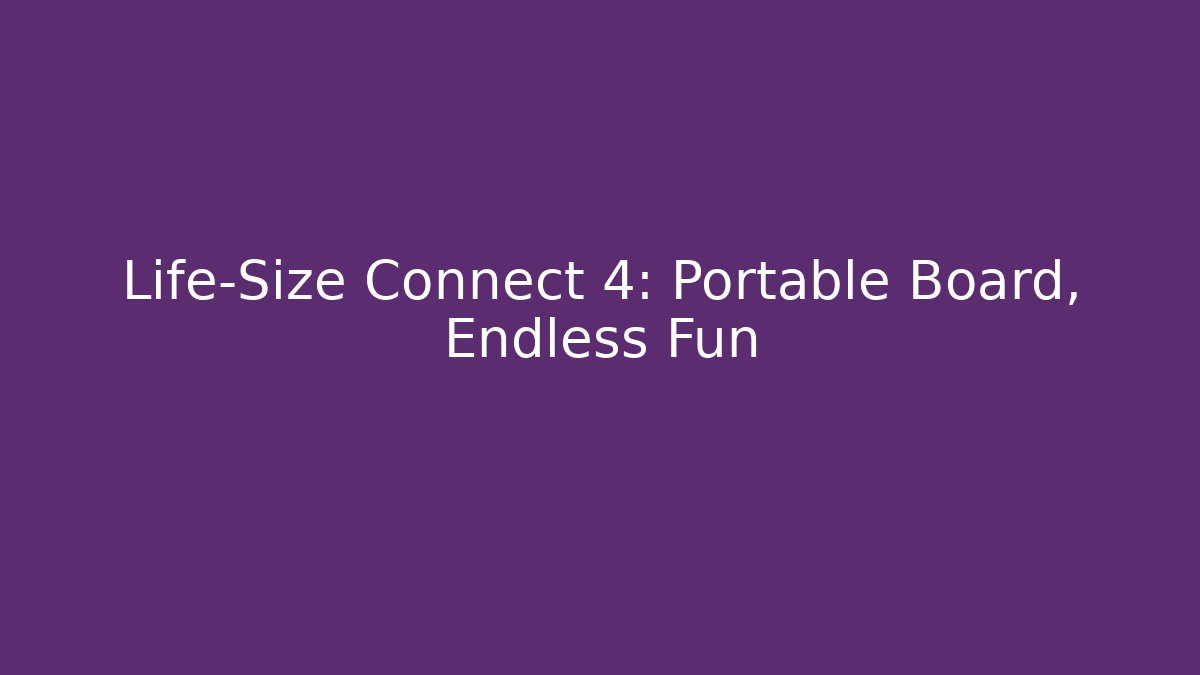 Life-Size Connect 4: Portable Board, Endless Fun